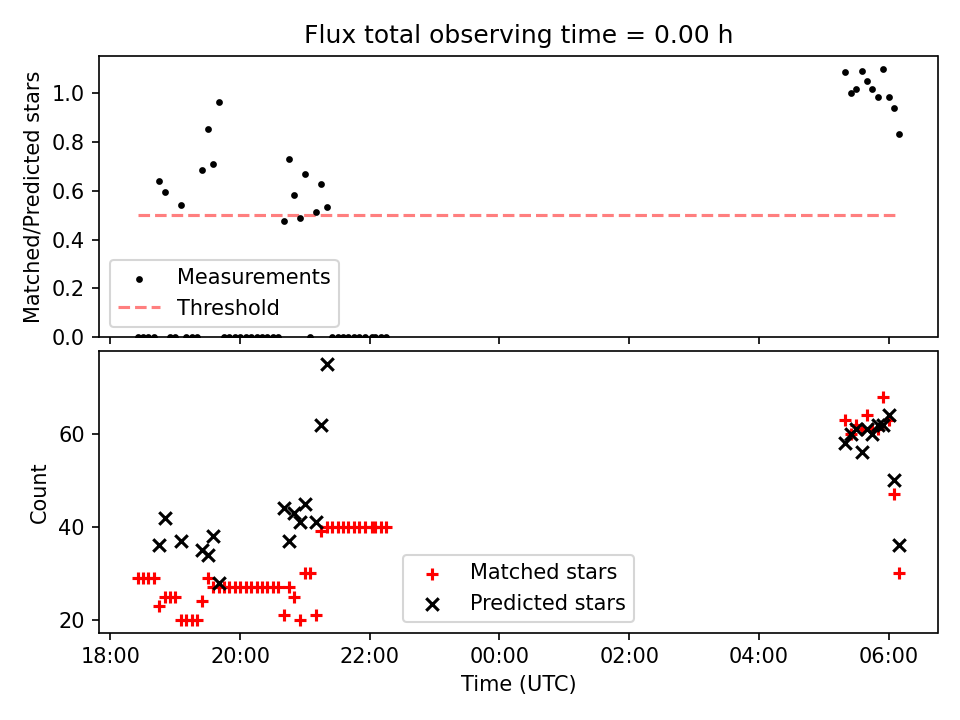 Flux total observing time = 0.00 h

Matched/Predicted stars

1.0
0.8
0.6
0.4
0.2
0.0

Measurements
Threshold

Count

60
40
20

Matched stars
Predicted stars

18:00
20:00
22:00
00:00
02:00
04:00
06:00

Time (UTC)